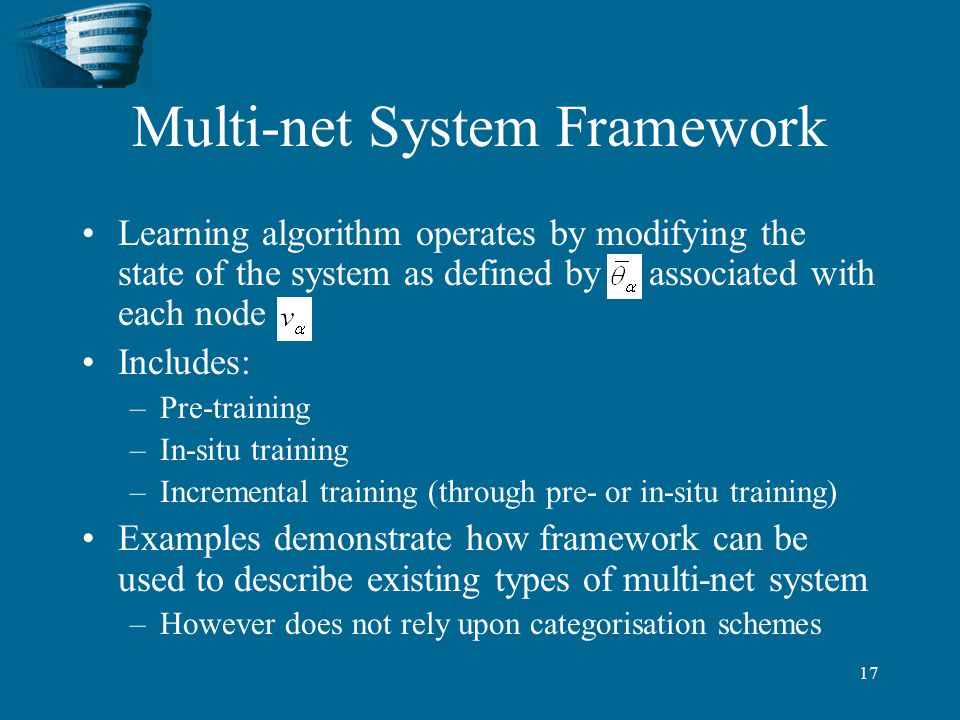 Multi-net System Framework

• Learning algorithm operates by modifying the state of the system as defined by $\bar{\theta}_\alpha$ associated with each node $v_\alpha$

• Includes:
– Pre-training
– In-situ training
– Incremental training (through pre- or in-situ training)

• Examples demonstrate how framework can be used to describe existing types of multi-net system
– However does not rely upon categorisation schemes

17